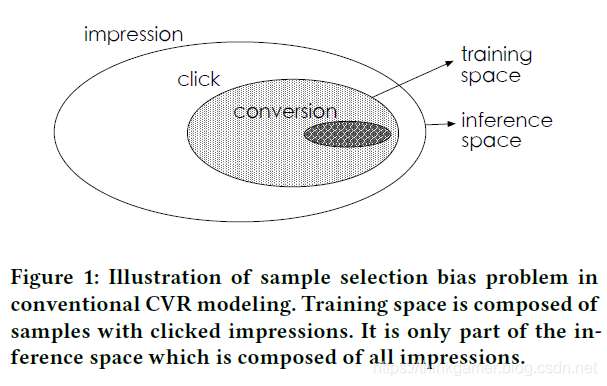 impression

click

conversion

training space

inference space

Figure 1: Illustration of sample selection bias problem in conventional CVR modeling. Training space is composed of samples with clicked impressions. It is only part of the inference space which is composed of all impressions.

https://thinkgamer.blog.csdn.net